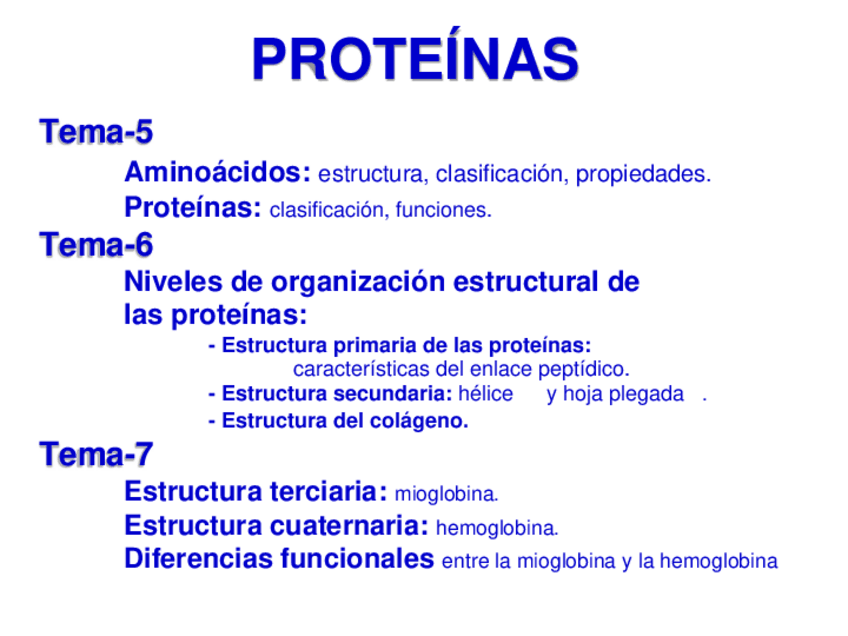 PROTEÍNAS

Tema-5

Aminoácidos: estructura, clasificación, propiedades.

Proteínas: clasificación, funciones.

Tema-6

Niveles de organización estructural de las proteínas:

- Estructura primaria de las proteínas: características del enlace peptídico.

- Estructura secundaria: hélice y hoja plegada .

- Estructura del colágeno.

Tema-7

Estructura terciaria: mioglobina.

Estructura cuaternaria: hemoglobina.

Diferencias funcionales entre la mioglobina y la hemoglobina